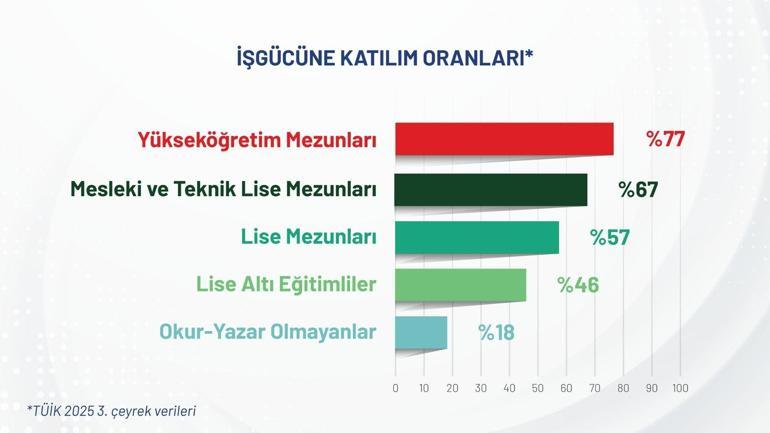 İŞGÜCÜNE KATILIM ORANLARI*

Yükseköğretim Mezunları %77
Mesleki ve Teknik Lise Mezunları %67
Lise Mezunları %57
Lise Altı Eğitimliler %46
Okur-Yazar Olmayanlar %18

0 10 20 30 40 50 60 70 80 90 100

*TÜİK 2025 3. çeyrek verileri